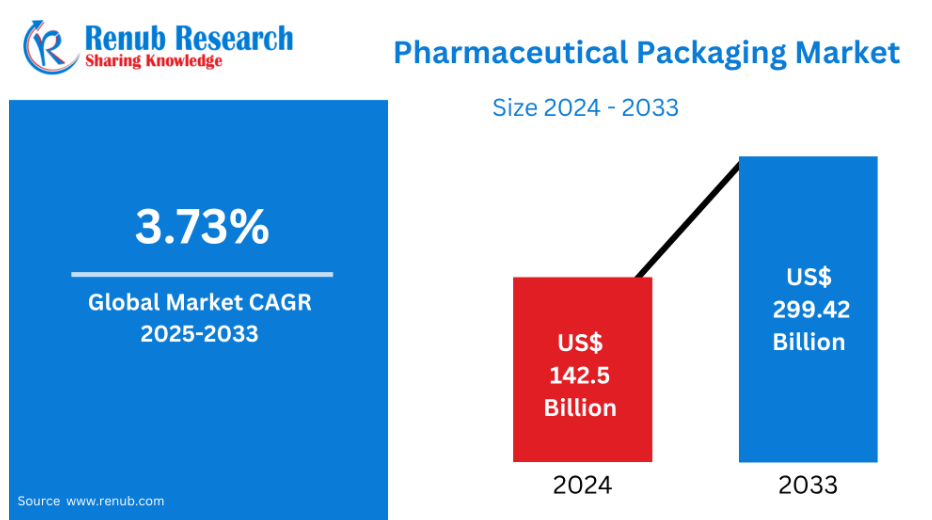 Renub Research
Sharing Knowledge

Pharmaceutical Packaging Market

Size 2024 - 2033

3.73%

Global Market CAGR
2025-2033

Source www.renub.com

US$
142.5
Billion

US$
299.42
Billion

2024

2033